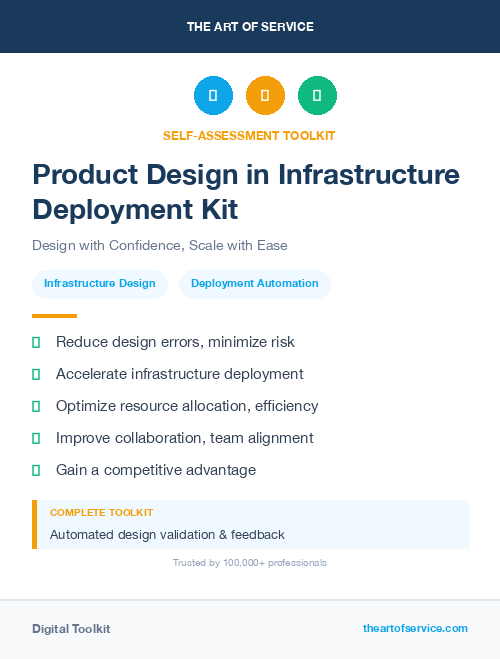 THE ART OF SERVICE

SELF-ASSESSMENT TOOLKIT

Product Design in Infrastructure Deployment Kit

Design with Confidence, Scale with Ease

Infrastructure Design

Deployment Automation

Reduce design errors, minimize risk

Accelerate infrastructure deployment

Optimize resource allocation, efficiency

Improve collaboration, team alignment

Gain a competitive advantage

COMPLETE TOOLKIT

Automated design validation & feedback

Trusted by 100,000+ professionals

Digital Toolkit

theartofservice.com